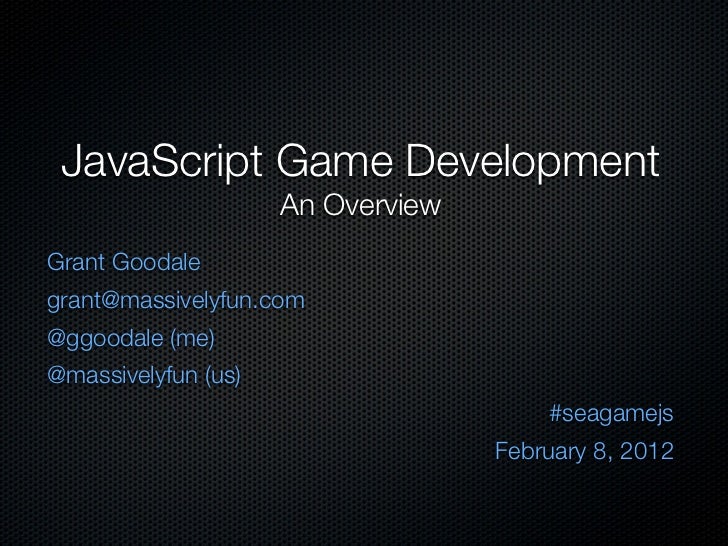 JavaScript Game Development
An Overview

Grant Goodale
grant@massivelyfun.com
@ggoodale (me)
@massivelyfun (us)

#seagamejs
February 8, 2012